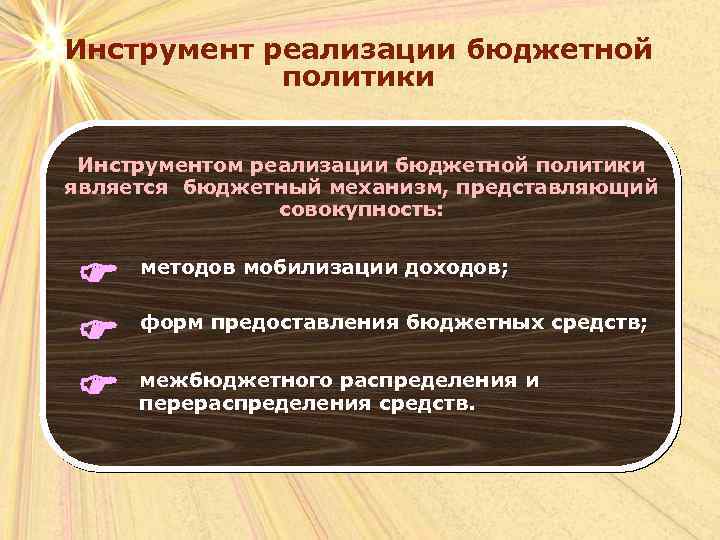 Инструмент реализации бюджетной политики

Инструментом реализации бюджетной политики является бюджетный механизм, представляющий совокупность:

методов мобилизации доходов;

форм предоставления бюджетных средств;

межбюджетного распределения и перераспределения средств.